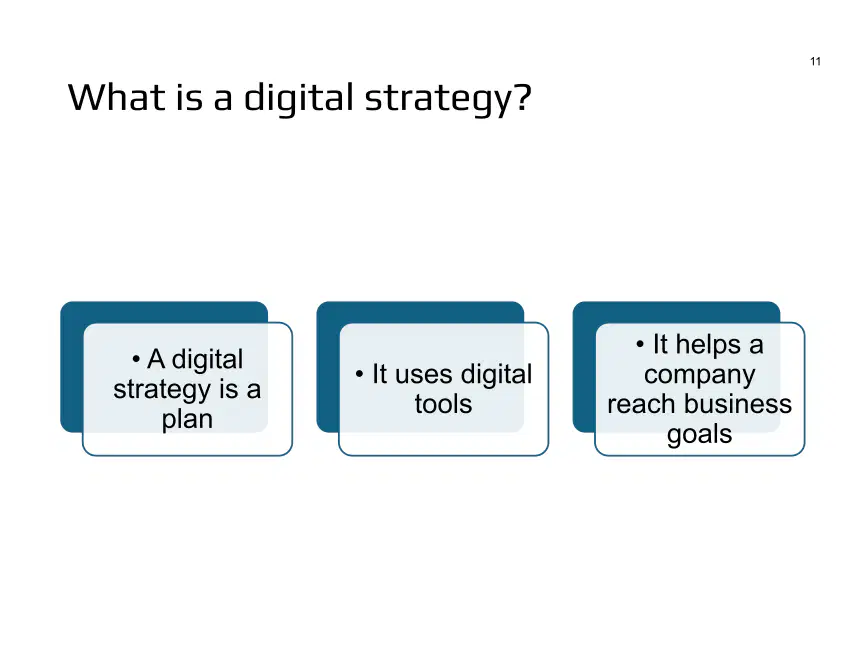 11

What is a digital strategy?

• A digital strategy is a plan

• It uses digital tools

• It helps a company reach business goals